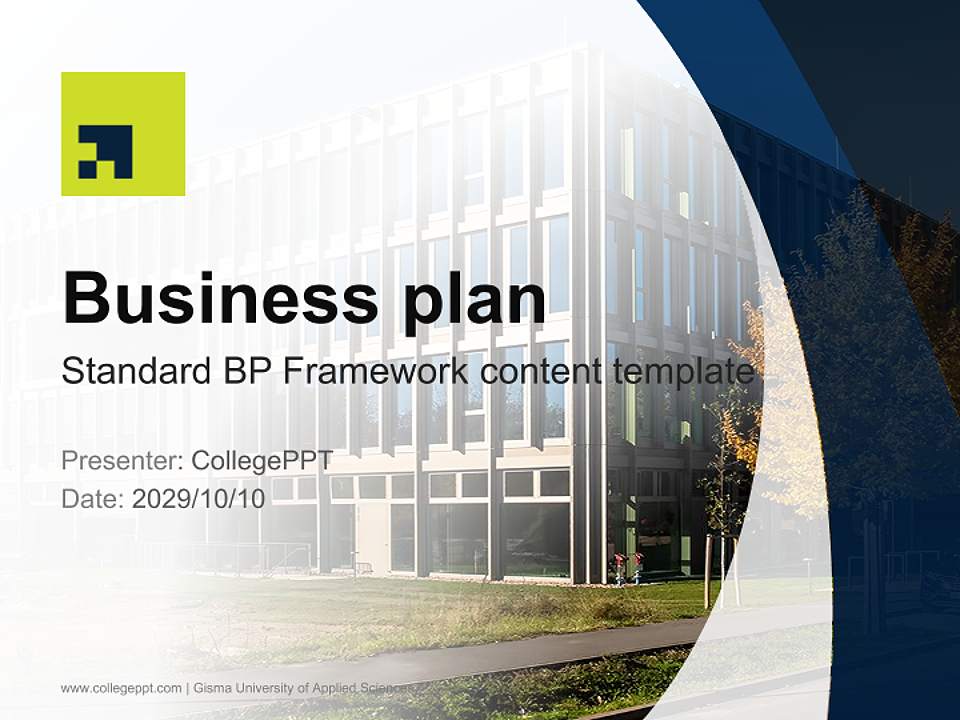 Business plan

Standard BP Framework content template

Presenter: CollegePPT
Date: 2029/10/10

www.collegeppt.com | Gisma University of Applied Sciences